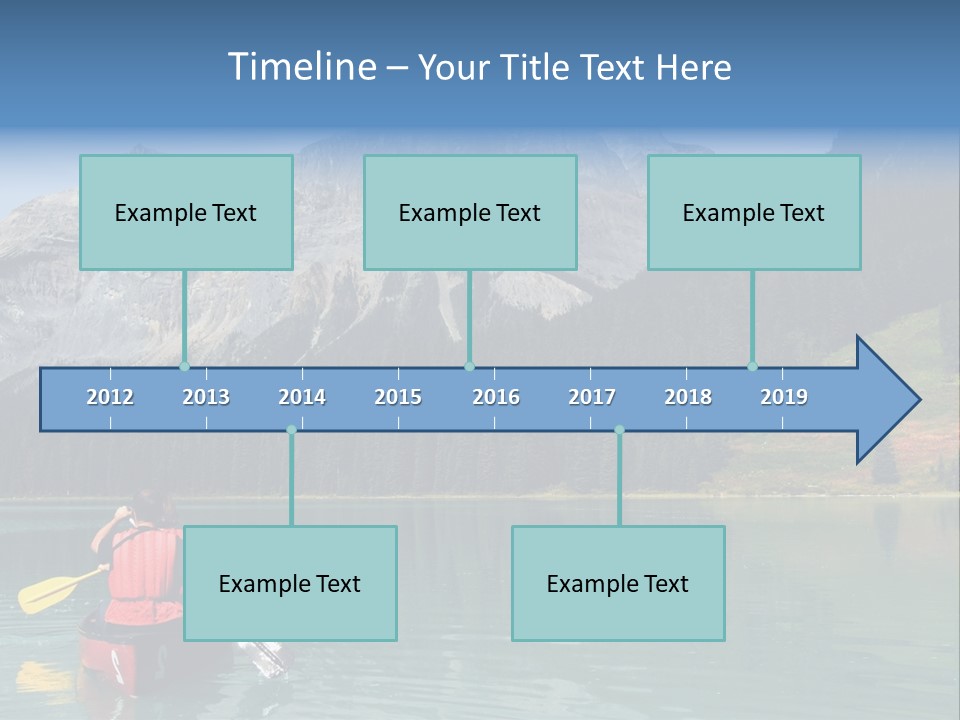 Timeline – Your Title Text Here

Example Text

Example Text

Example Text

2012 2013 2014 2015 2016 2017 2018 2019

Example Text

Example Text